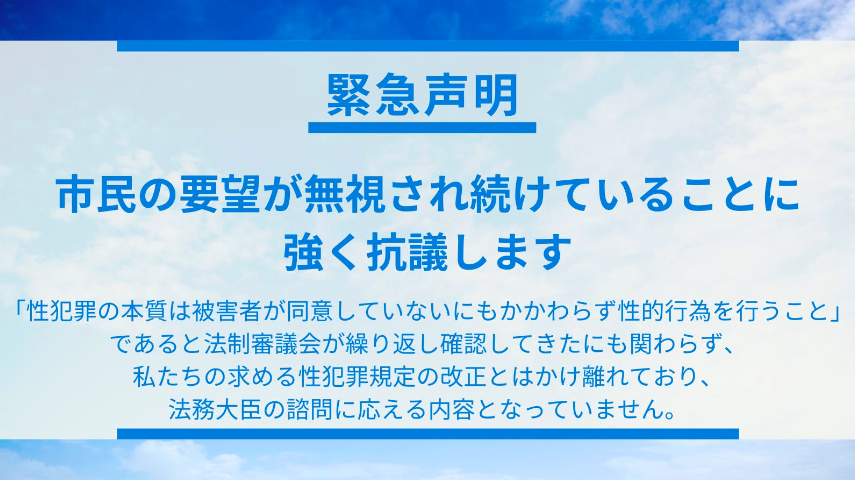 緊急声明

市民の要望が無視され続けていることに強く抗議します

「性犯罪の本質は被害者が同意していないにもかかわらず性的行為を行うこと」であると法制審議会が繰り返し確認してきたにも関わらず、私たちの求める性犯罪規定の改正とはかけ離れており、法務大臣の諮問に応える内容となっていません。